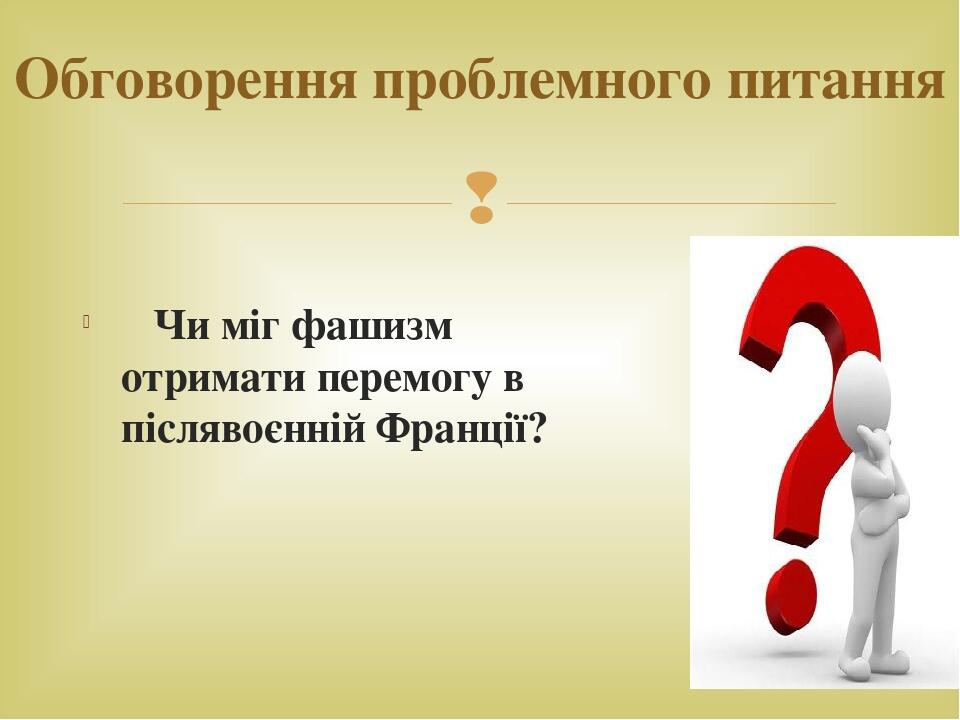 Обговорення проблемного питання

Чи міг фашизм отримати перемогу в післявоєнній Франції?